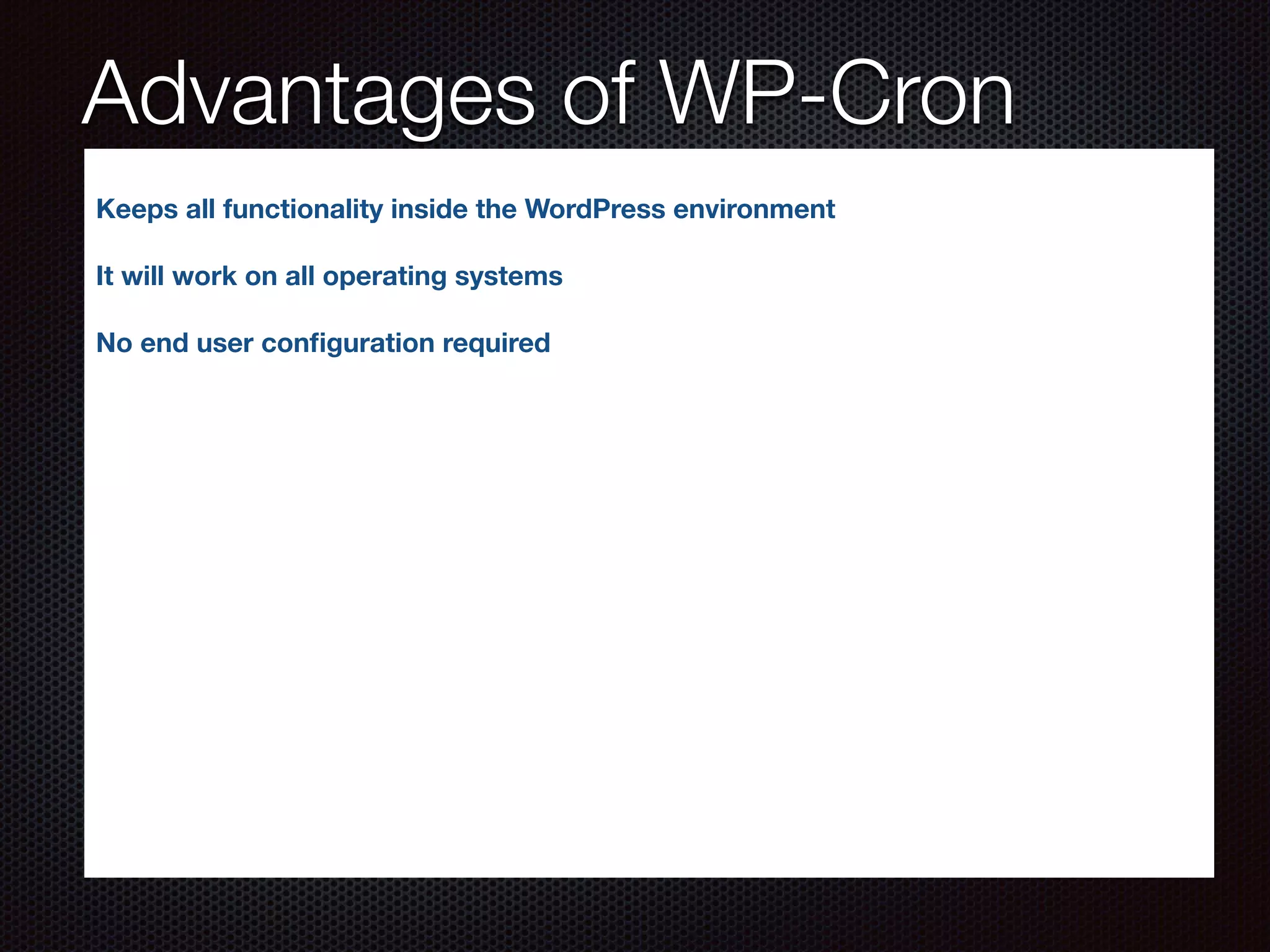 Advantages of WP-Cron

Keeps all functionality inside the WordPress environment

It will work on all operating systems

No end user configuration required